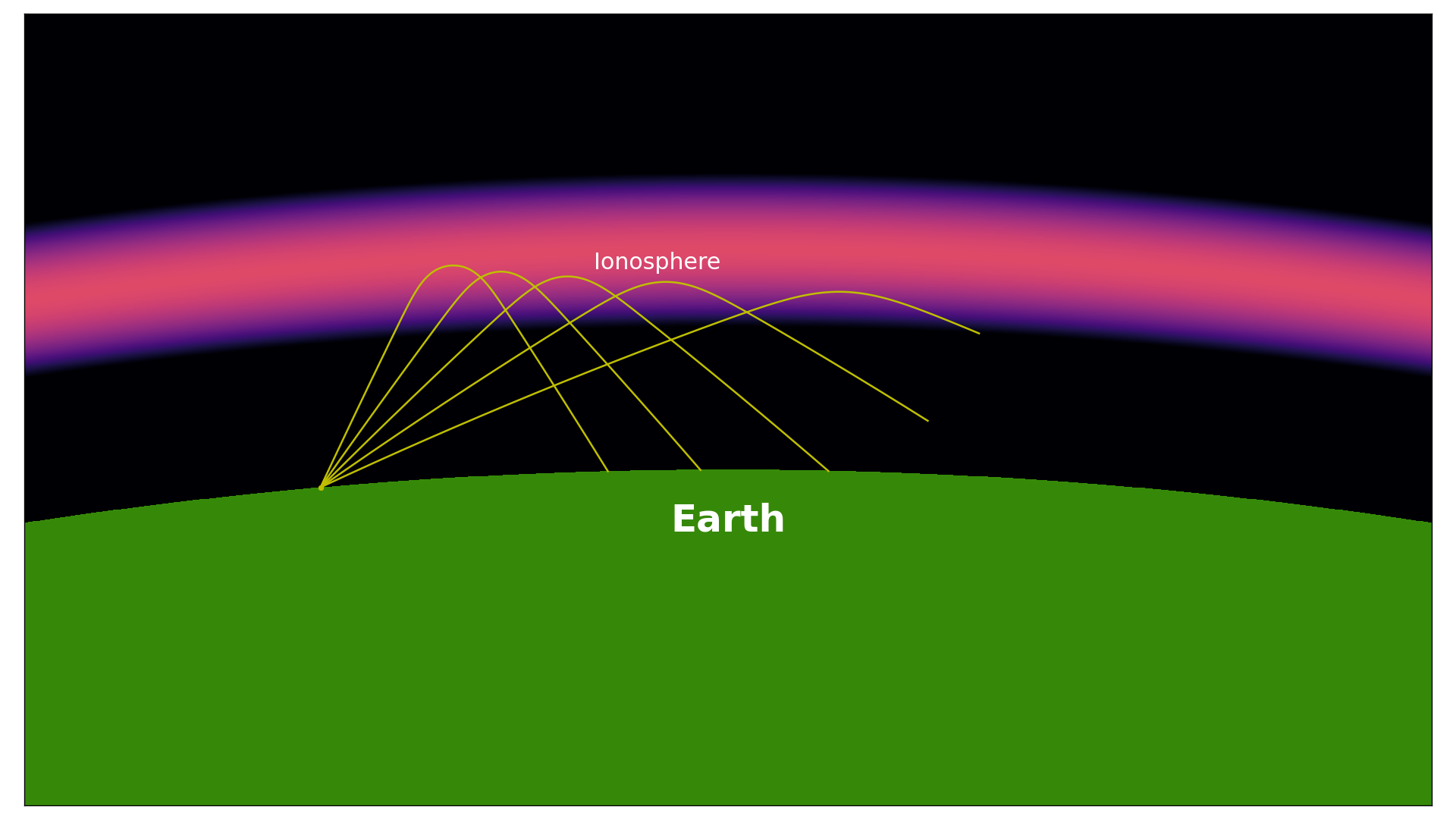 Ionosphere

Earth